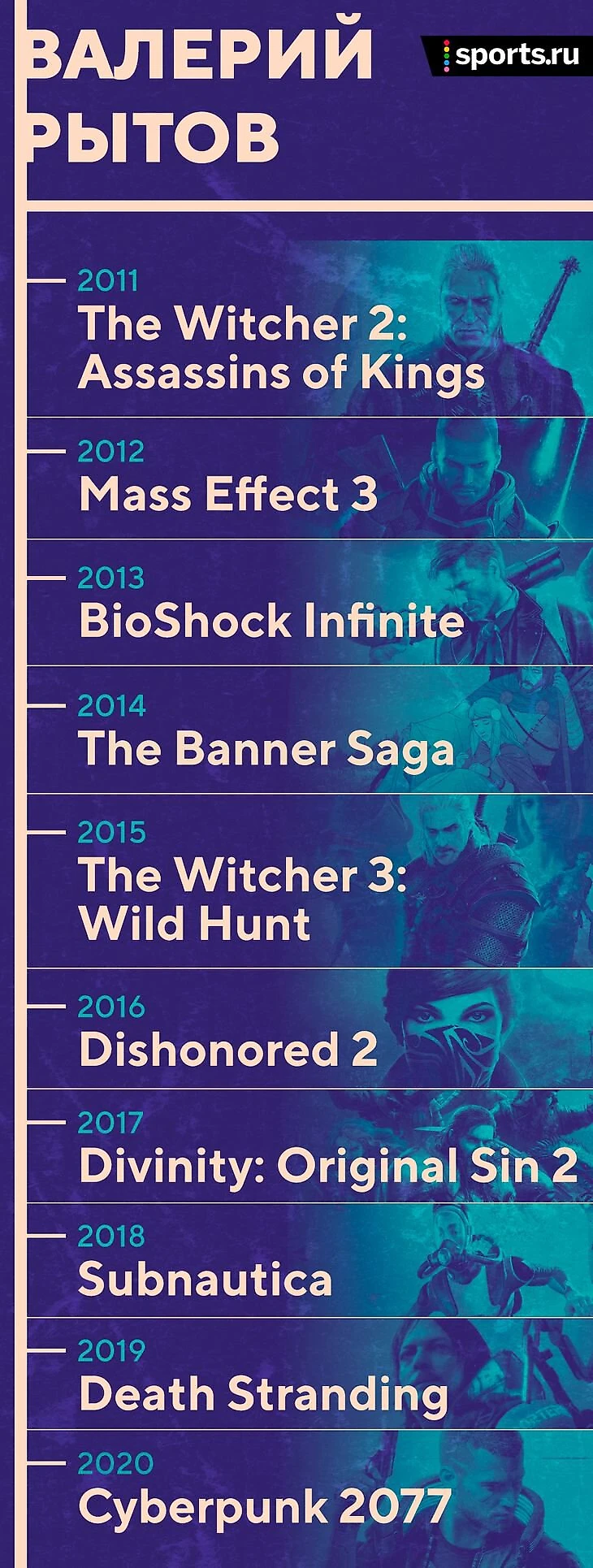 ВАЛЕРИЙ РЫТОВ

sports.ru

2011
The Witcher 2: Assassins of Kings

2012
Mass Effect 3

2013
BioShock Infinite

2014
The Banner Saga

2015
The Witcher 3: Wild Hunt

2016
Dishonored 2

2017
Divinity: Original Sin 2

2018
Subnautica

2019
Death Stranding

2020
Cyberpunk 2077